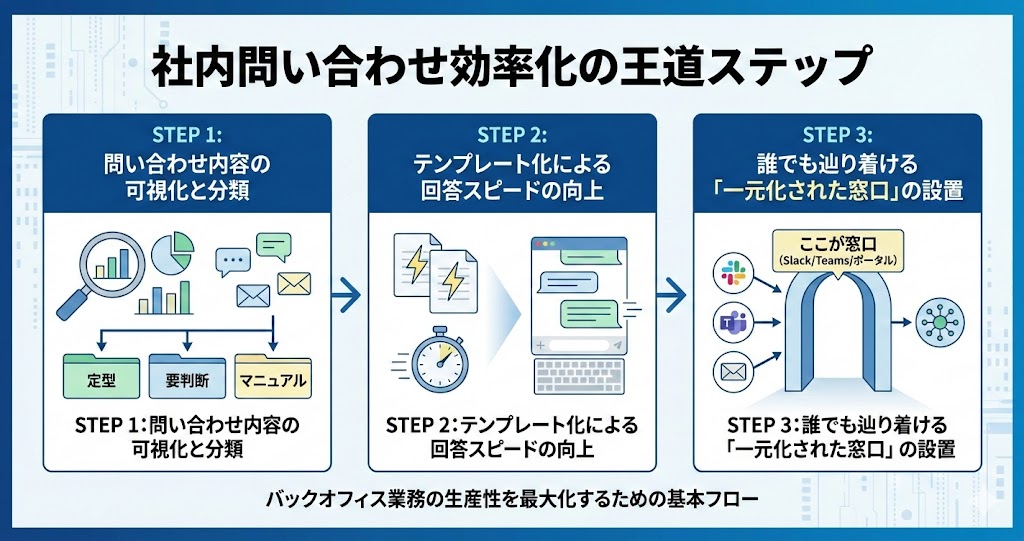 社内問い合わせ効率化の王道ステップ

STEP 1:
問い合わせ内容の可視化と分類

定型
要判断
マニュアル

STEP 1：問い合わせ内容の可視化と分類

STEP 2:
テンプレート化による回答スピードの向上

STEP 2：テンプレート化による回答スピードの向上

STEP 3:
誰でも辿り着ける「一元化された窓口」の設置

ここが窓口
(Slack/Teams/ポータル)

STEP 3：誰でも辿り着ける「一元化された窓口」の設置

バックオフィス業務の生産性を最大化するための基本フロー